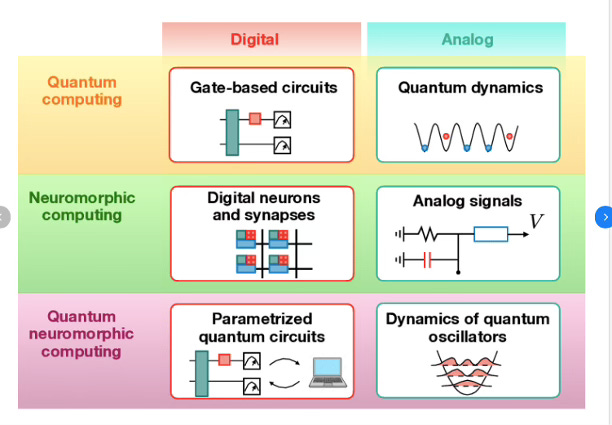 | | Digital | Analog |
|---|---|---|
| Quantum computing | Gate-based circuits | Quantum dynamics |
| Neuromorphic computing | Digital neurons and synapses | Analog signals $V$ |
| Quantum neuromorphic computing | Parametrized quantum circuits | Dynamics of quantum oscillators |